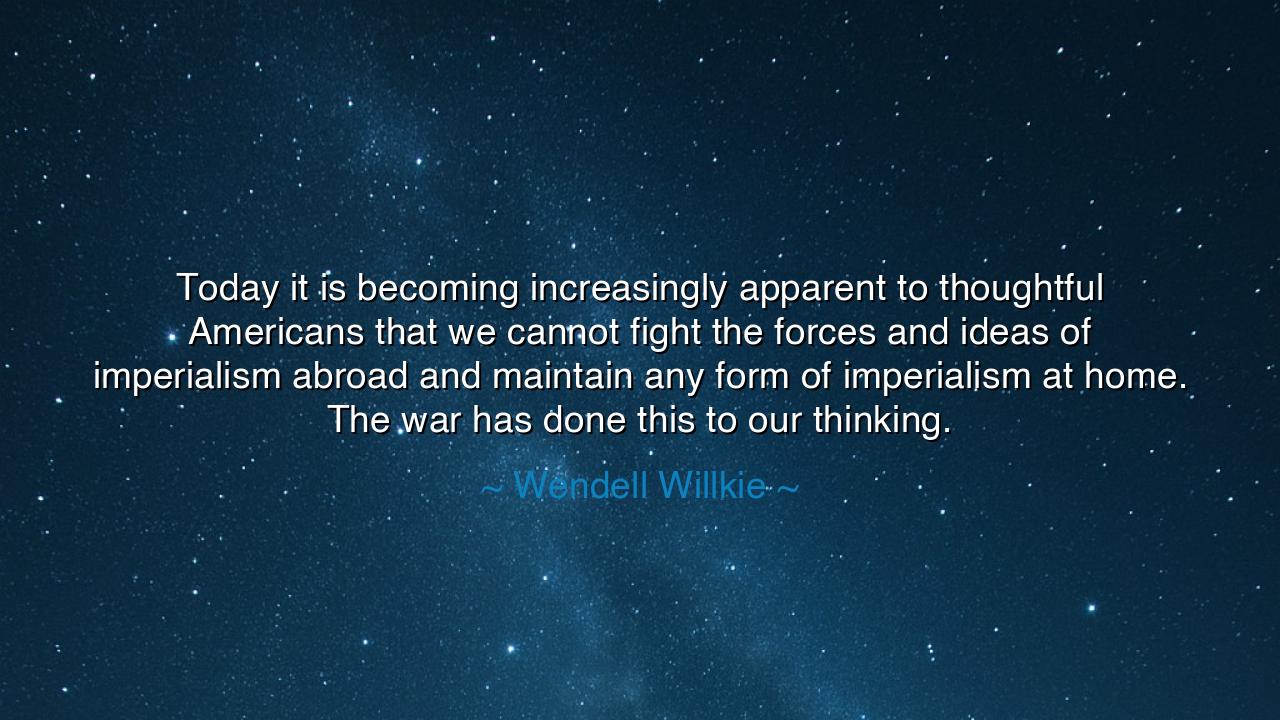 Today it is becoming increasingly apparent to thoughtful Americans that we cannot fight the forces and ideas of imperialism abroad and maintain any form of imperialism at home. The war has done this to our thinking.

~ Wendell Willkie ~